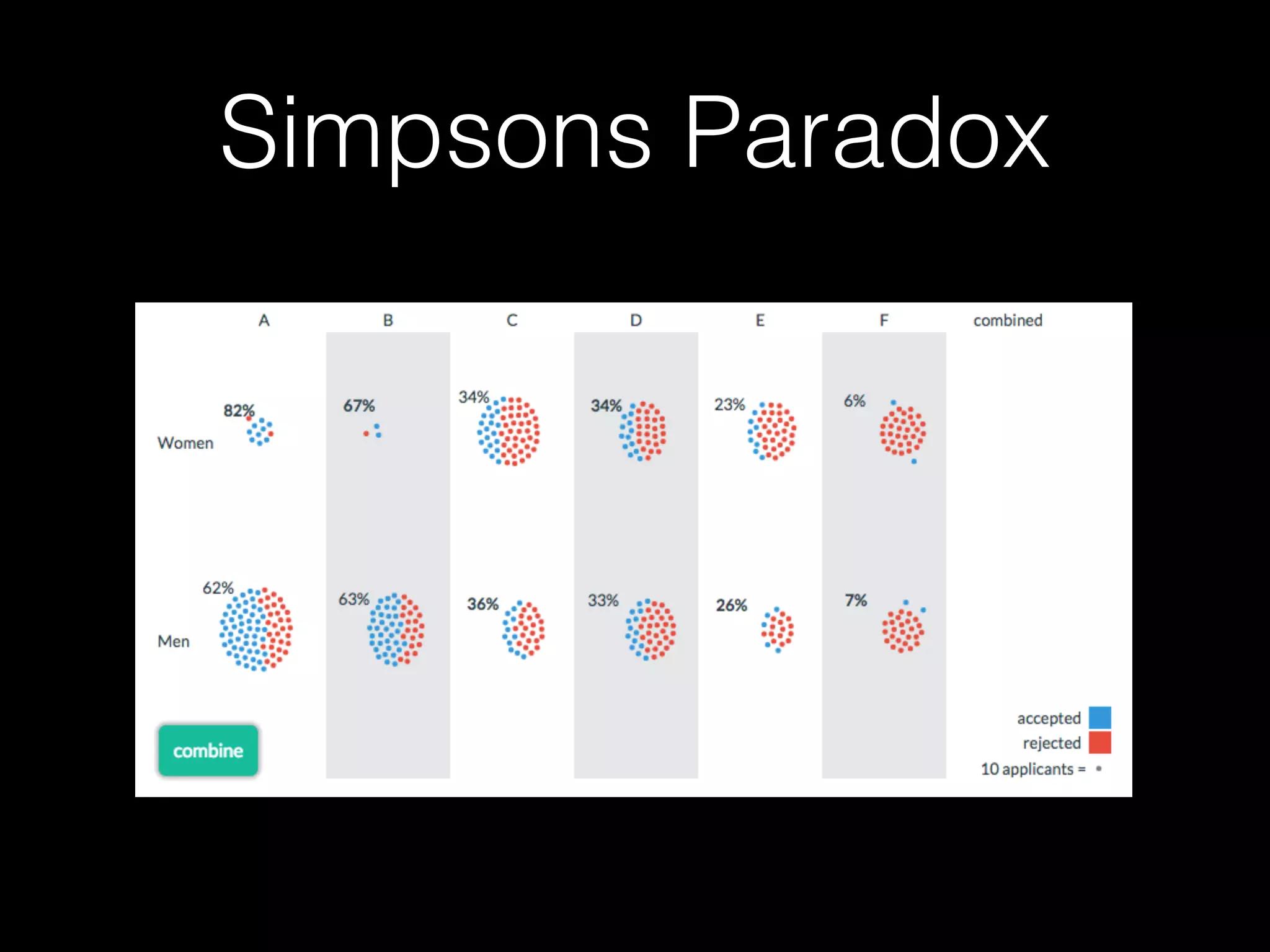 Simpsons Paradox

| | A | B | C | D | E | F | combined |
|---|---|---|---|---|---|---|---|
| Women | 82% | 67% | 34% | 34% | 23% | 6% | |
| Men | 62% | 63% | 36% | 33% | 26% | 7% | |

combine

accepted
rejected
10 applicants =